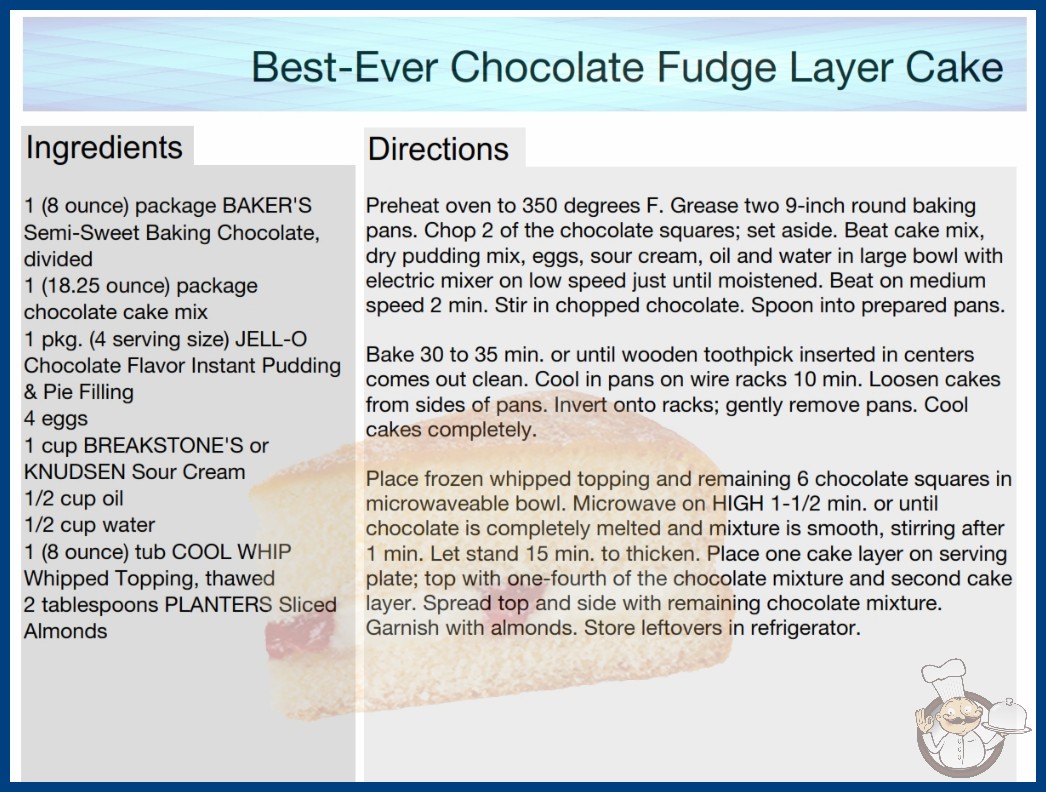 Best-Ever Chocolate Fudge Layer Cake

Ingredients

1 (8 ounce) package BAKER'S Semi-Sweet Baking Chocolate, divided
1 (18.25 ounce) package chocolate cake mix
1 pkg. (4 serving size) JELL-O Chocolate Flavor Instant Pudding & Pie Filling
4 eggs
1 cup BREAKSTONE'S or KNUDSEN Sour Cream
1/2 cup oil
1/2 cup water
1 (8 ounce) tub COOL WHIP Whipped Topping, thawed
2 tablespoons PLANTERS Sliced Almonds

Directions

Preheat oven to 350 degrees F. Grease two 9-inch round baking pans. Chop 2 of the chocolate squares; set aside. Beat cake mix, dry pudding mix, eggs, sour cream, oil and water in large bowl with electric mixer on low speed just until moistened. Beat on medium speed 2 min. Stir in chopped chocolate. Spoon into prepared pans.

Bake 30 to 35 min. or until wooden toothpick inserted in centers comes out clean. Cool in pans on wire racks 10 min. Loosen cakes from sides of pans. Invert onto racks; gently remove pans. Cool cakes completely.

Place frozen whipped topping and remaining 6 chocolate squares in microwaveable bowl. Microwave on HIGH 1-1/2 min. or until chocolate is completely melted and mixture is smooth, stirring after 1 min. Let stand 15 min. to thicken. Place one cake layer on serving plate; top with one-fourth of the chocolate mixture and second cake layer. Spread top and side with remaining chocolate mixture. Garnish with almonds. Store leftovers in refrigerator.